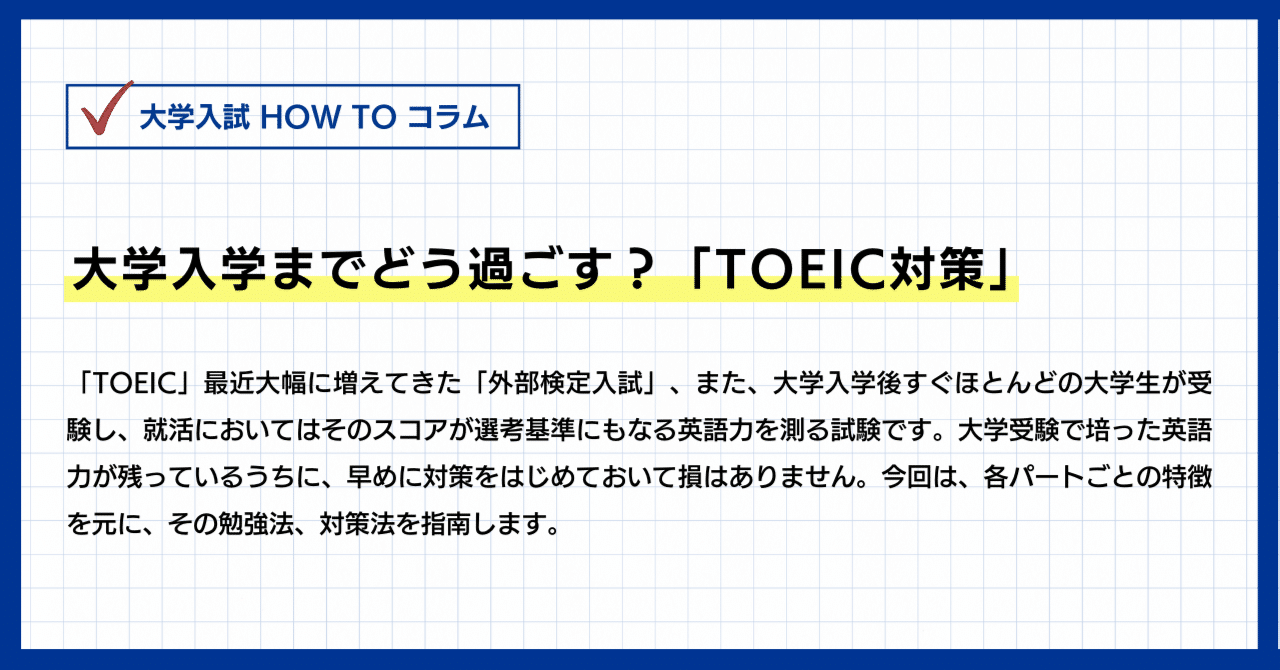 大学入試 HOW TO コラム

大学入学までどう過ごす？「TOEIC対策」

「TOEIC」最近大幅に増えてきた「外部検定入試」、また、大学入学後すぐほとんどの大学生が受験し、就活においてはそのスコアが選考基準にもなる英語力を測る試験です。大学受験で培った英語力が残っているうちに、早めに対策をはじめておいて損はありません。今回は、各パートごとの特徴を元に、その勉強法、対策法を指南します。